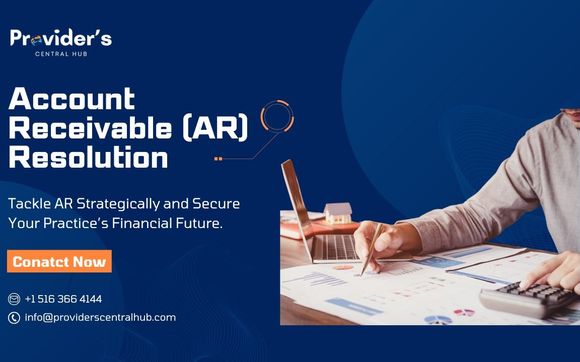 Provider's
CENTRAL HUB

Account Receivable (AR) Resolution

Tackle AR Strategically and Secure Your Practice's Financial Future.

Conatct Now

+1 516 366 4144

info@providerscentralhub.com